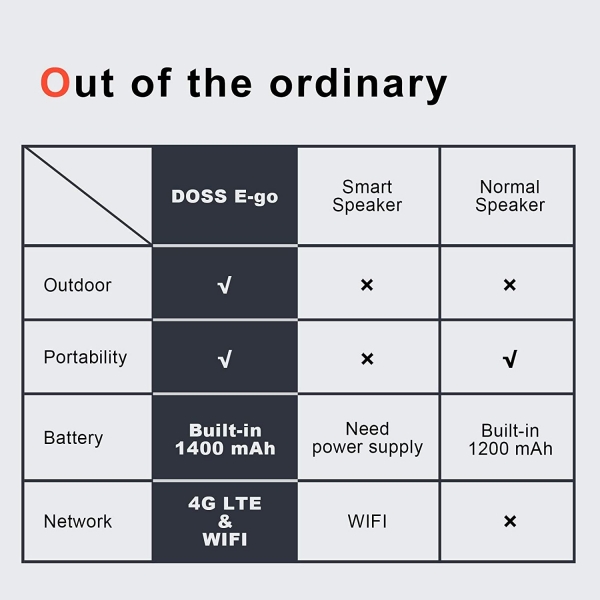 Out of the ordinary

| | DOSS E-go | Smart Speaker | Normal Speaker |
|---|---|---|---|
| Outdoor | √ | × | × |
| Portability | √ | × | √ |
| Battery | Built-in 1400 mAh | Need power supply | Built-in 1200 mAh |
| Network | 4G LTE & WIFI | WIFI | × |